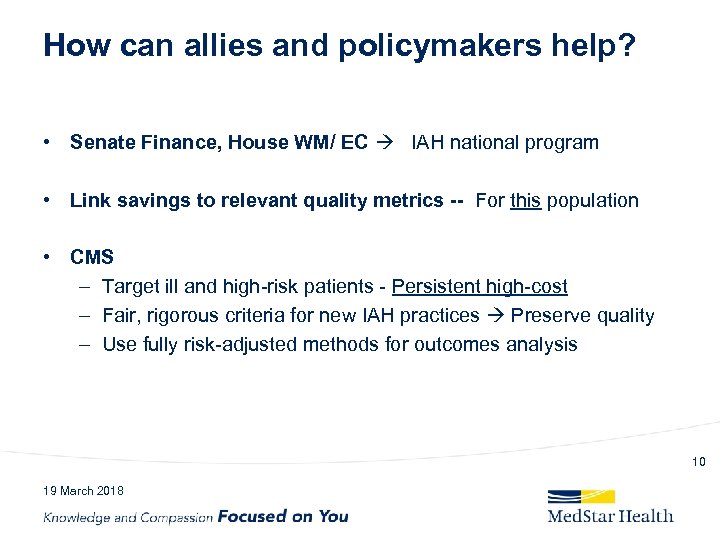 How can allies and policymakers help?

• Senate Finance, House WM/ EC → IAH national program

• Link savings to relevant quality metrics -- For this population

• CMS
– Target ill and high-risk patients - Persistent high-cost
– Fair, rigorous criteria for new IAH practices → Preserve quality
– Use fully risk-adjusted methods for outcomes analysis

10

19 March 2018

Knowledge and Compassion Focused on You

MedStar Health